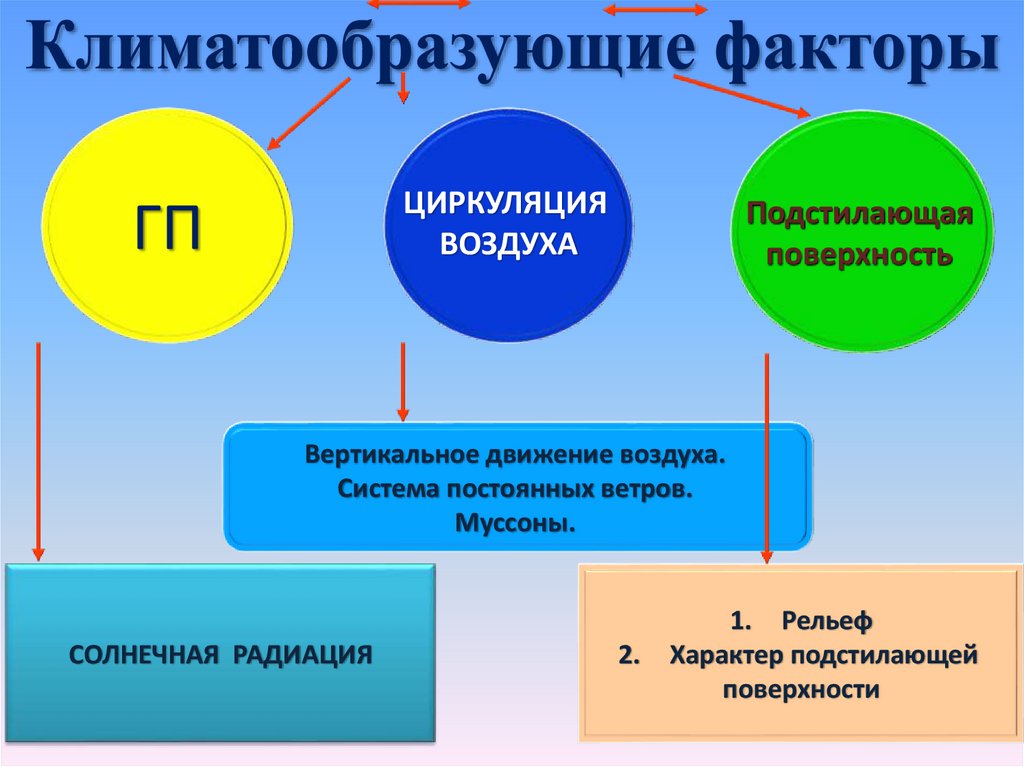 Климатообразующие факторы

ГП

ЦИРКУЛЯЦИЯ ВОЗДУХА

Подстилающая поверхность

Вертикальное движение воздуха.
Система постоянных ветров.
Муссоны.

СОЛНЕЧНАЯ РАДИАЦИЯ

1. Рельеф
2. Характер подстилающей поверхности